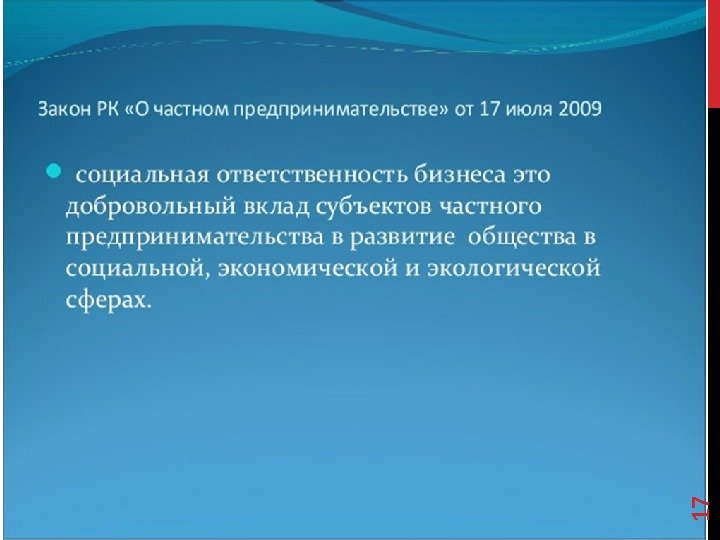 Закон РК «О частном предпринимательстве» от 17 июля 2009

социальная ответственность бизнеса это добровольный вклад субъектов частного предпринимательства в развитие общества в социальной, экономической и экологической сферах.

17